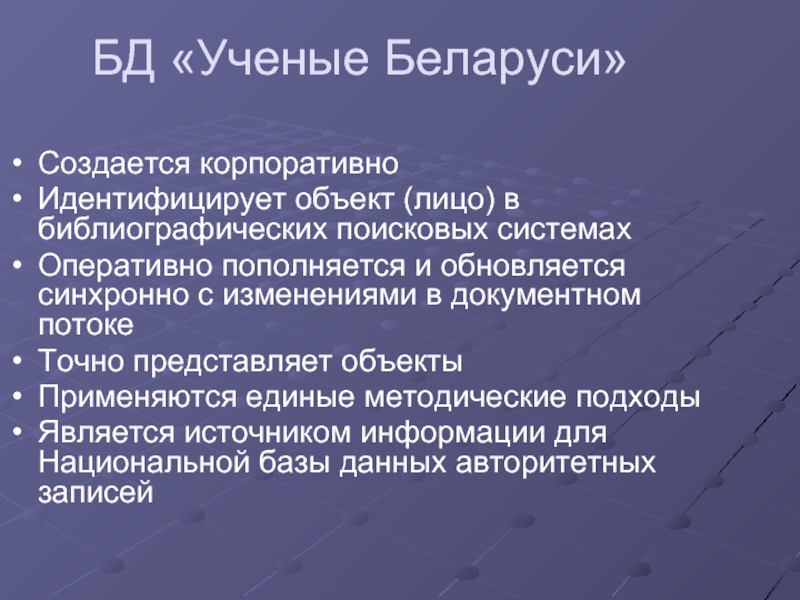 БД «Ученые Беларуси»

• Создается корпоративно
• Идентифицирует объект (лицо) в библиографических поисковых системах
• Оперативно пополняется и обновляется синхронно с изменениями в документном потоке
• Точно представляет объекты
• Применяются единые методические подходы
• Является источником информации для Национальной базы данных авторитетных записей